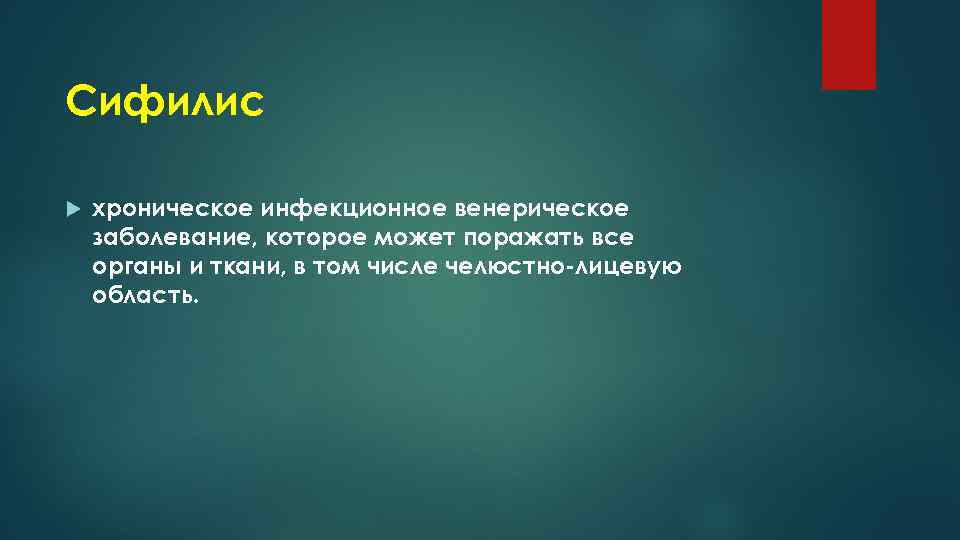 Сифилис

хроническое инфекционное венерическое заболевание, которое может поражать все органы и ткани, в том числе челюстно-лицевую область.